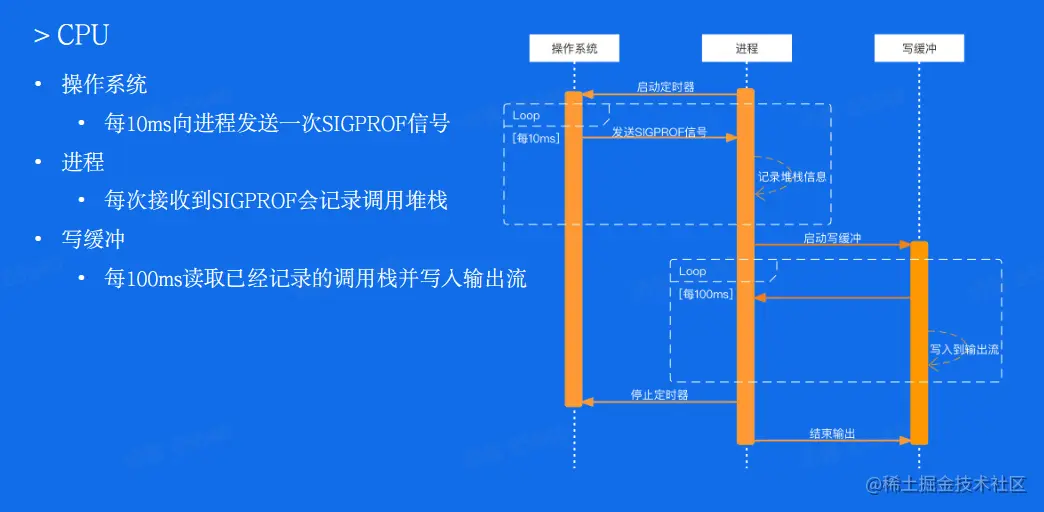 > CPU

• 操作系统
 • 每10ms向进程发送一次SIGPROF信号
• 进程
 • 每次接收到SIGPROF会记录调用堆栈
• 写缓冲
 • 每100ms读取已经记录的调用栈并写入输出流

操作系统
进程
写缓冲
启动定时器
Loop
[每10ms]
发送SIGPROF信号
记录堆栈信息
启动写缓冲
Loop
[每100ms]
写入到输出流
停止定时器
结束输出

@稀土掘金技术社区